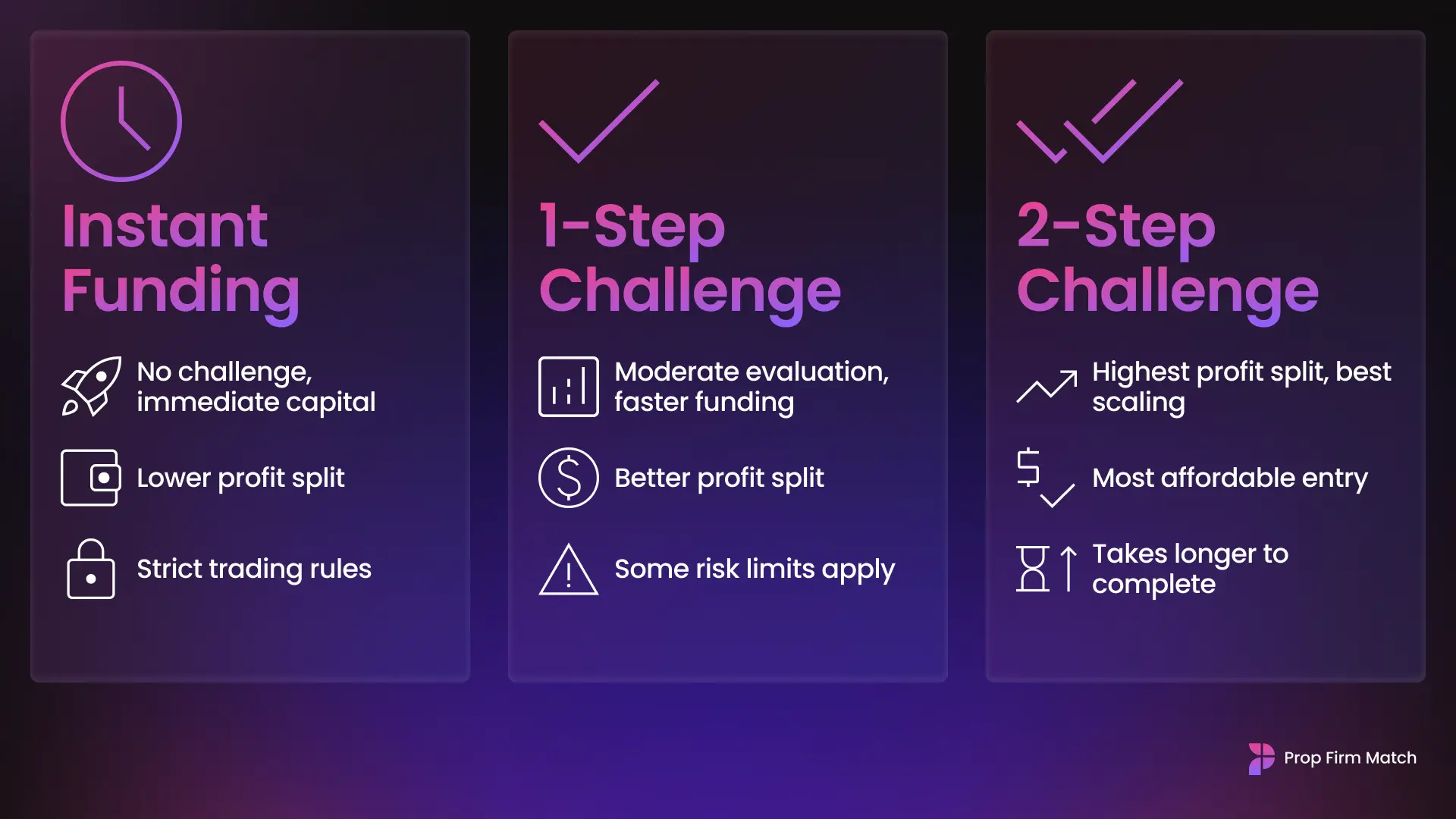 Instant Funding

No challenge, immediate capital

Lower profit split

Strict trading rules

1-Step Challenge

Moderate evaluation, faster funding

Better profit split

Some risk limits apply

2-Step Challenge

Highest profit split, best scaling

Most affordable entry

Takes longer to complete

Prop Firm Match